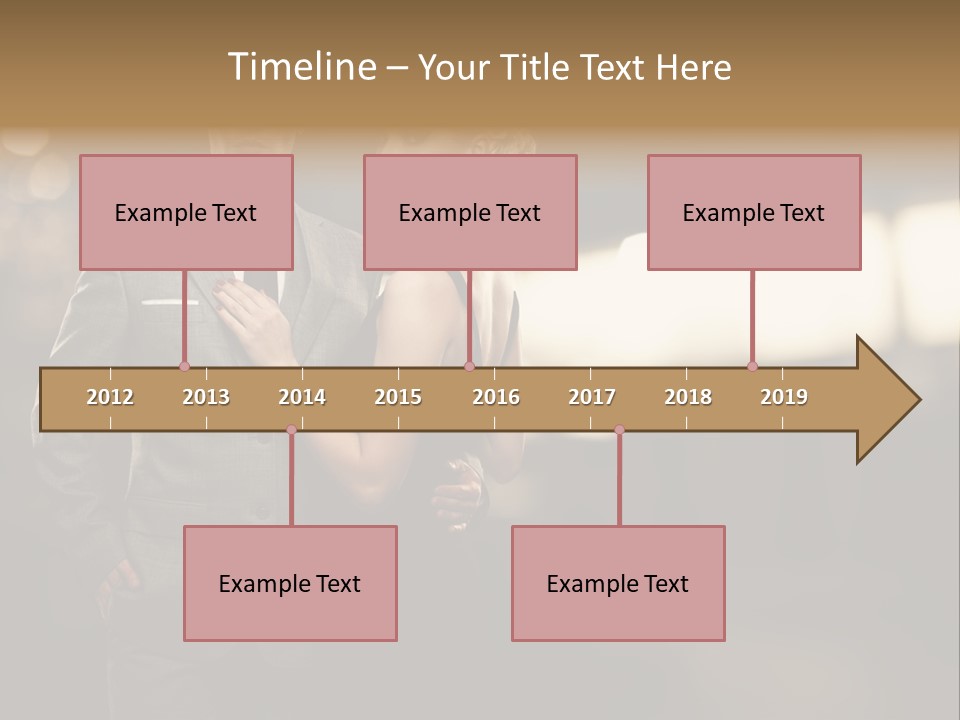 Timeline – Your Title Text Here

Example Text

Example Text

Example Text

2012 2013 2014 2015 2016 2017 2018 2019

Example Text

Example Text